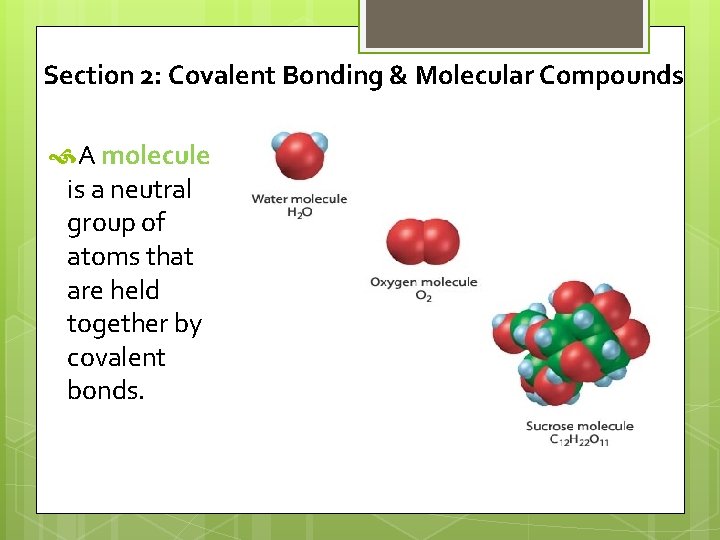 Section 2: Covalent Bonding & Molecular Compounds

A molecule is a neutral group of atoms that are held together by covalent bonds.

Water molecule
$H_2O$

Oxygen molecule
$O_2$

Sucrose molecule
$C_{12}H_{22}O_{11}$